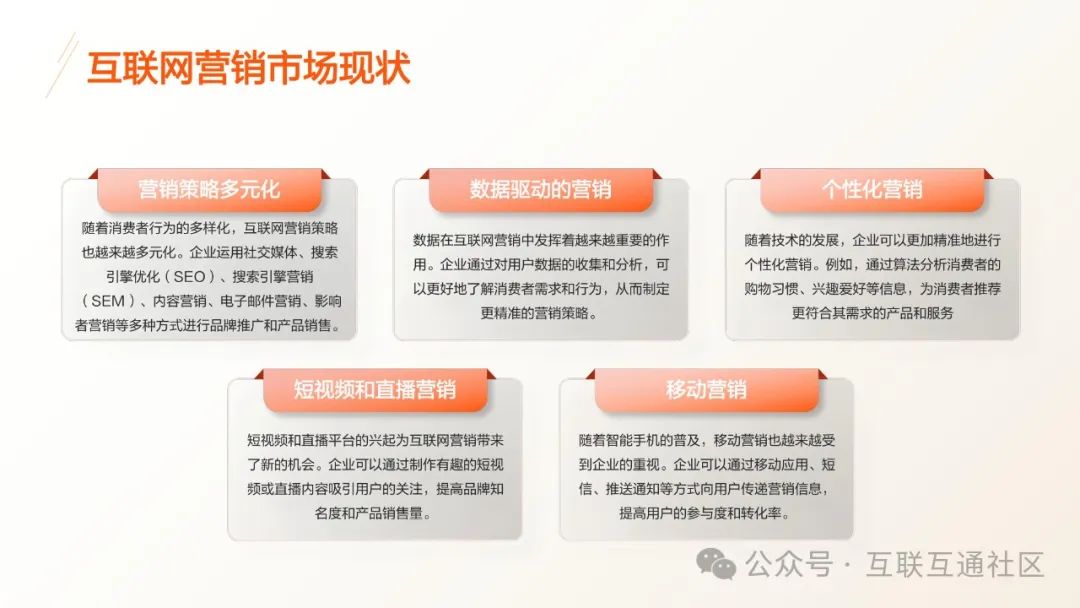 互联网营销市场现状

营销策略多元化

随着消费者行为的多样化，互联网营销策略也越来越多元化。企业运用社交媒体、搜索引擎优化（SEO）、搜索引擎营销（SEM）、内容营销、电子邮件营销、影响者营销等多种方式进行品牌推广和产品销售。

数据驱动的营销

数据在互联网营销中发挥着越来越重要的作用。企业通过对用户数据的收集和分析，可以更好地了解消费者需求和行为，从而制定更精准的营销策略。

个性化营销

随着技术的发展，企业可以更加精准地进行个性化营销。例如，通过算法分析消费者的购物习惯、兴趣爱好等信息，为消费者推荐更符合其需求的产品和服务

短视频和直播营销

短视频和直播平台的兴起为互联网营销带来了新的机会。企业可以通过制作有趣的短视频或直播内容吸引用户的关注，提高品牌知名度和产品销售量。

移动营销

随着智能手机的普及，移动营销也越来越受到企业的重视。企业可以通过移动应用、短信、推送通知等方式向用户传递营销信息，提高用户的参与度和转化率。

公众号 · 互联互通社区